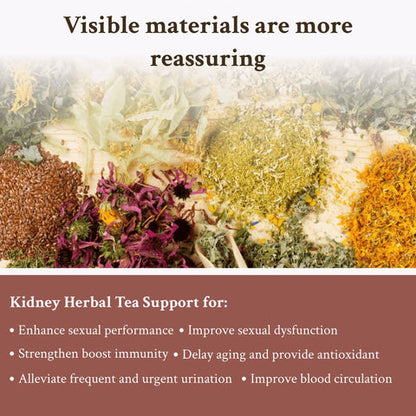 Visible materials are more reassuring

Kidney Herbal Tea Support for:

• Enhance sexual performance • Improve sexual dysfunction

• Strengthen boost immunity • Delay aging and provide antioxidant

• Alleviate frequent and urgent urination • Improve blood circulation